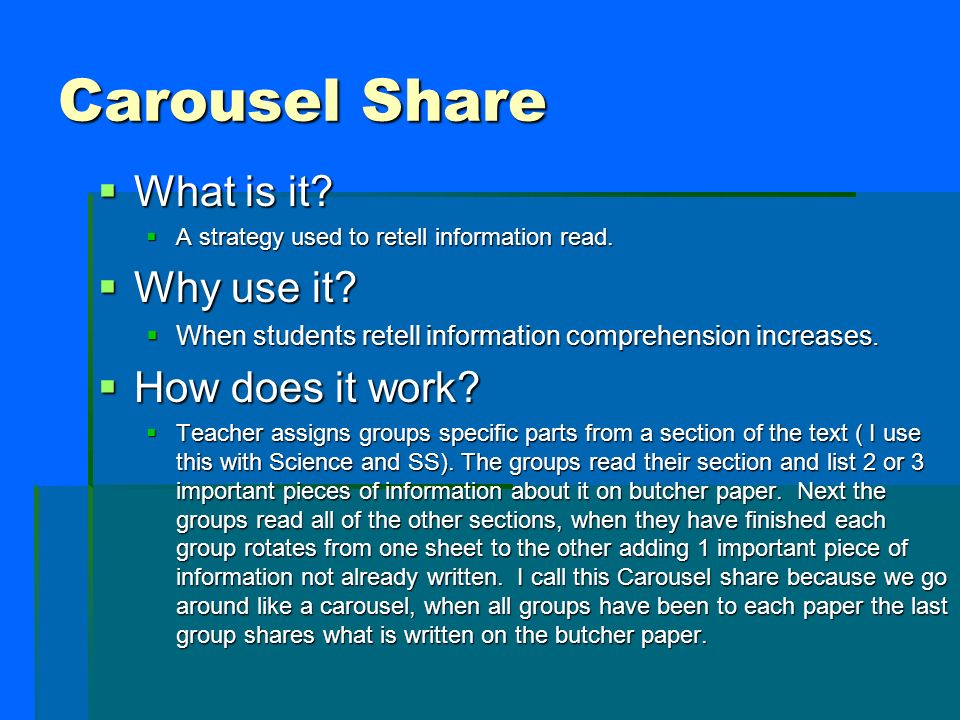 Carousel Share

What is it?

A strategy used to retell information read.

Why use it?

When students retell information comprehension increases.

How does it work?

Teacher assigns groups specific parts from a section of the text ( I use this with Science and SS). The groups read their section and list 2 or 3 important pieces of information about it on butcher paper. Next the groups read all of the other sections, when they have finished each group rotates from one sheet to the other adding 1 important piece of information not already written. I call this Carousel share because we go around like a carousel, when all groups have been to each paper the last group shares what is written on the butcher paper.